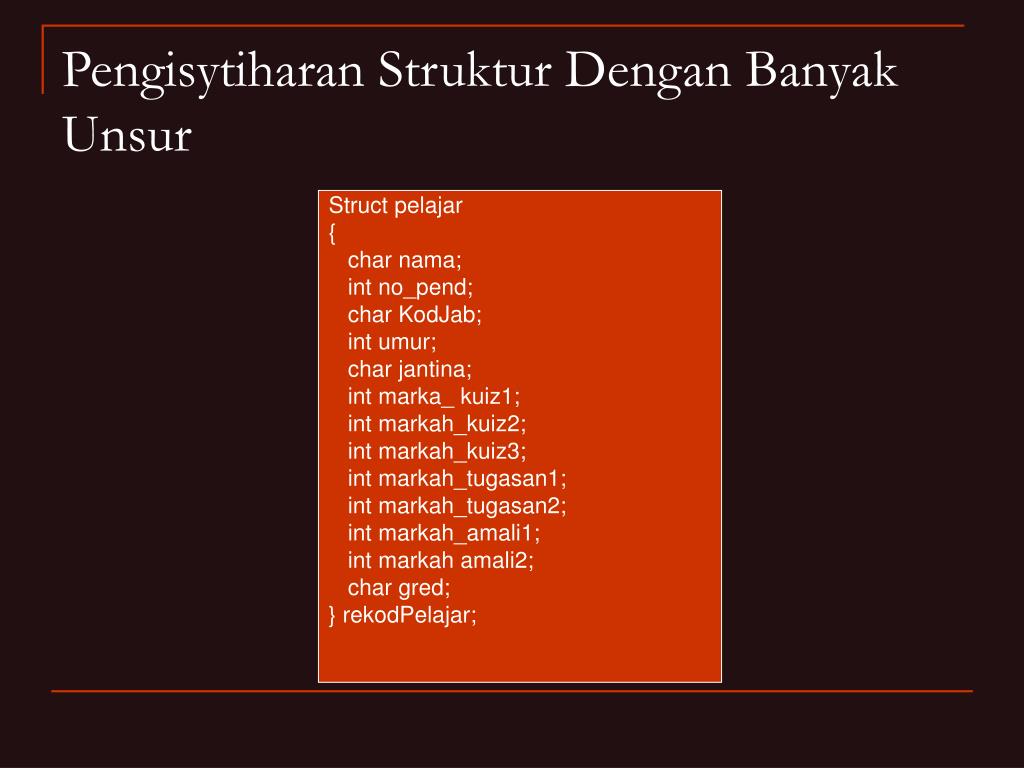 Pengisytiharan Struktur Dengan Banyak Unsur

Struct pelajar
{
char nama;
int no_pend;
char KodJab;
int umur;
char jantina;
int marka_ kuiz1;
int markah_kuiz2;
int markah_kuiz3;
int markah_tugasan1;
int markah_tugasan2;
int markah_amali1;
int markah amali2;
char gred;
} rekodPelajar;